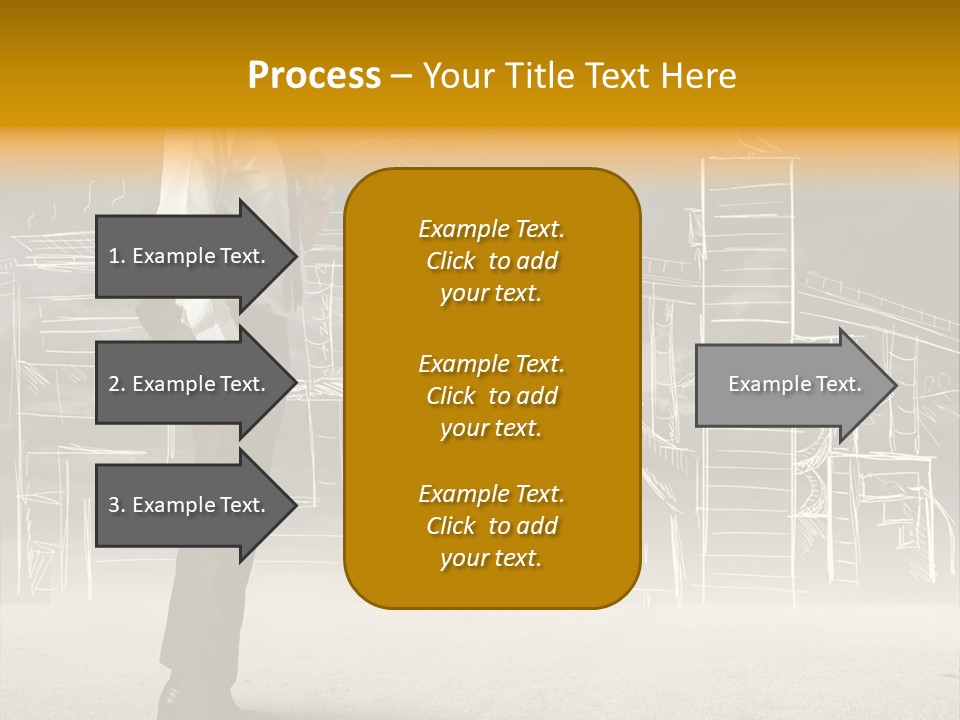 Process – Your Title Text Here

1. Example Text.

2. Example Text.

3. Example Text.

Example Text.
Click to add your text.

Example Text.
Click to add your text.

Example Text.
Click to add your text.

Example Text.